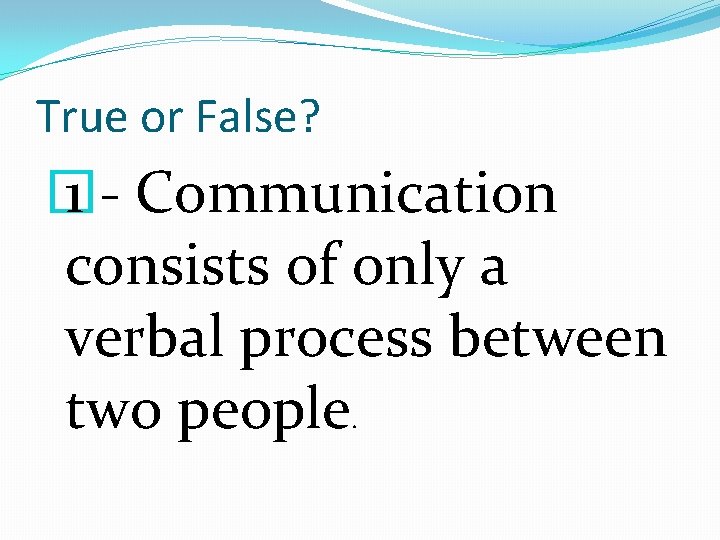 True or False?

1 - Communication consists of only a verbal process between two people.